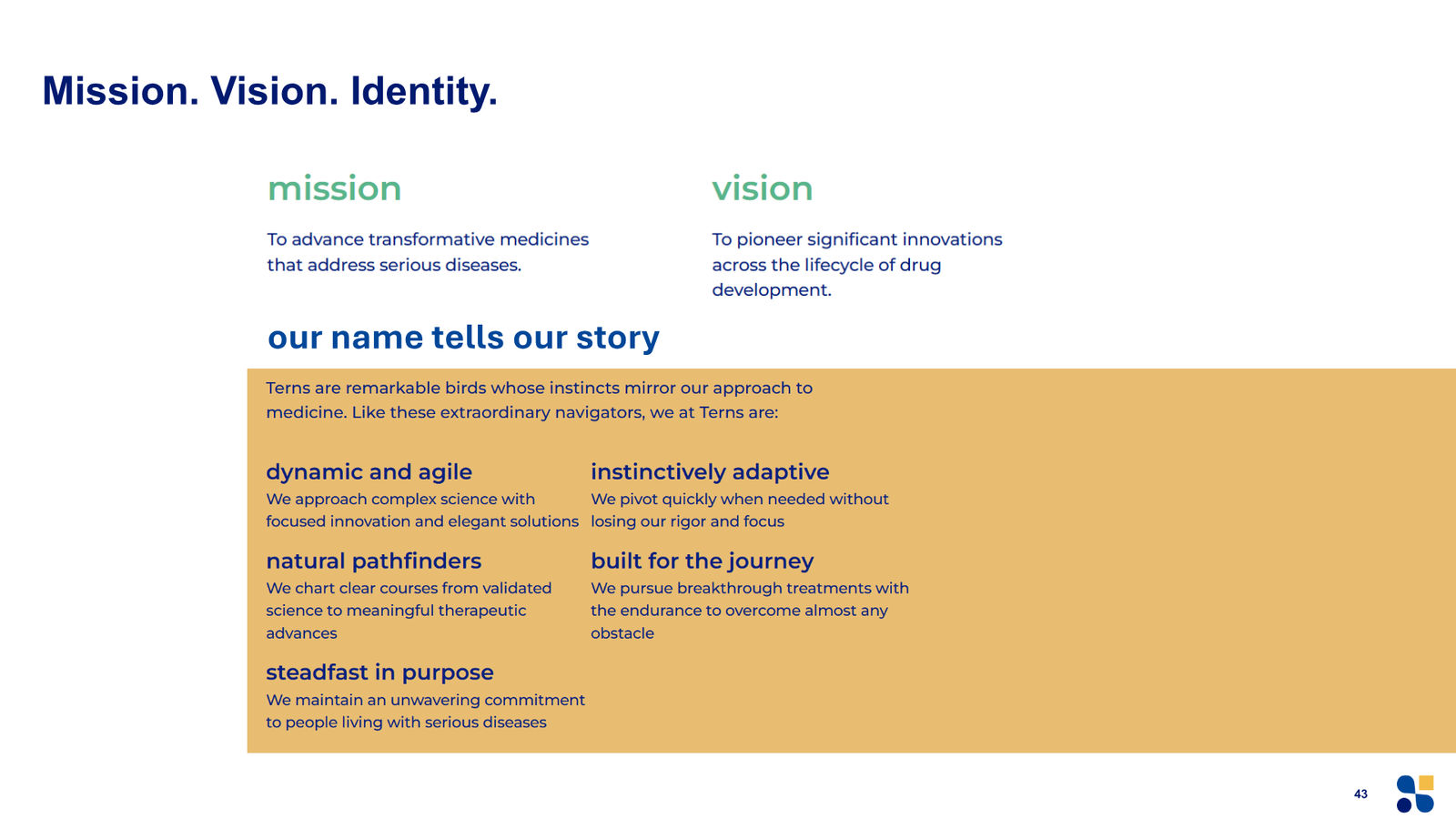 Mission. Vision. Identity.

mission

To advance transformative medicines that address serious diseases.

vision

To pioneer significant innovations across the lifecycle of drug development.

our name tells our story

Terns are remarkable birds whose instincts mirror our approach to medicine. Like these extraordinary navigators, we at Terns are:

dynamic and agile

We approach complex science with focused innovation and elegant solutions

natural pathfinders

We chart clear courses from validated science to meaningful therapeutic advances

steadfast in purpose

We maintain an unwavering commitment to people living with serious diseases

instinctively adaptive

We pivot quickly when needed without losing our rigor and focus

built for the journey

We pursue breakthrough treatments with the endurance to overcome almost any obstacle

43